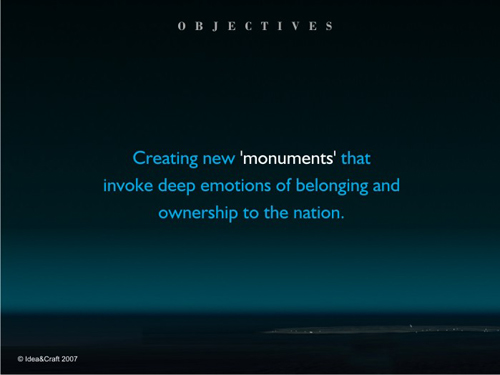 OBJECTIVES

Creating new 'monuments' that invoke deep emotions of belonging and ownership to the nation.

© Idea&Craft 2007